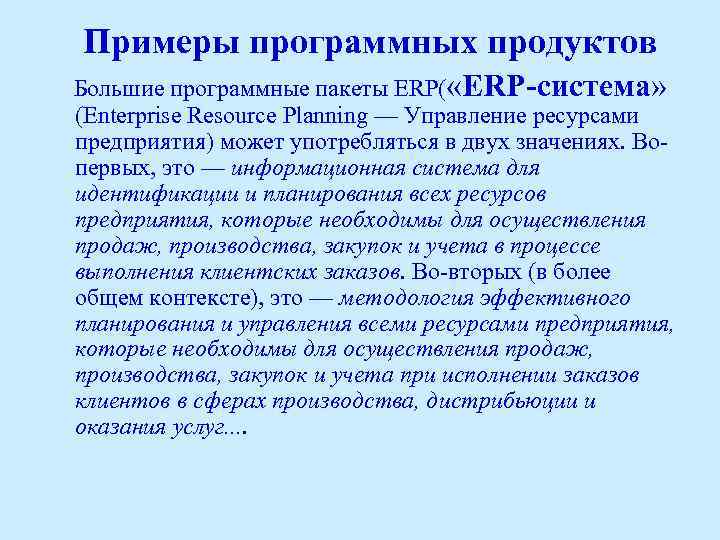 Примеры программных продуктов

Большие программные пакеты ERP(«ERP-система» (Enterprise Resource Planning — Управление ресурсами предприятия) может употребляться в двух значениях. Во-первых, это — информационная система для идентификации и планирования всех ресурсов предприятия, которые необходимы для осуществления продаж, производства, закупок и учета в процессе выполнения клиентских заказов. Во-вторых (в более общем контексте), это — методология эффективного планирования и управления всеми ресурсами предприятия, которые необходимы для осуществления продаж, производства, закупок и учета при исполнении заказов клиентов в сферах производства, дистрибьюции и оказания услуг….